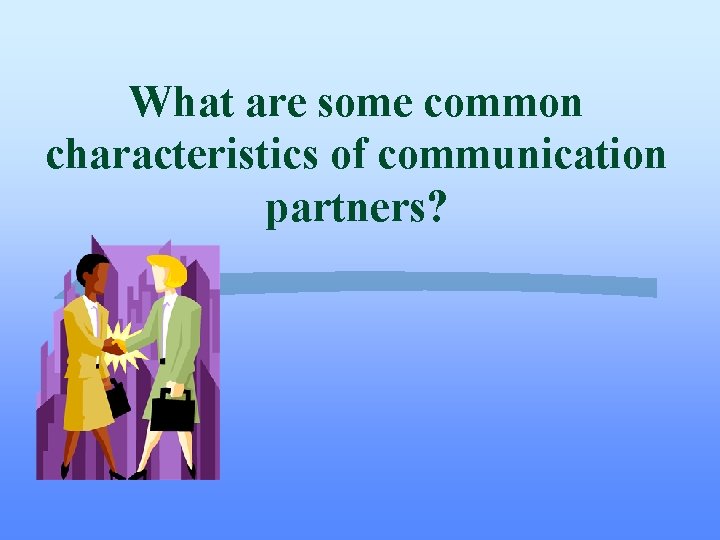 What are some common characteristics of communication partners?